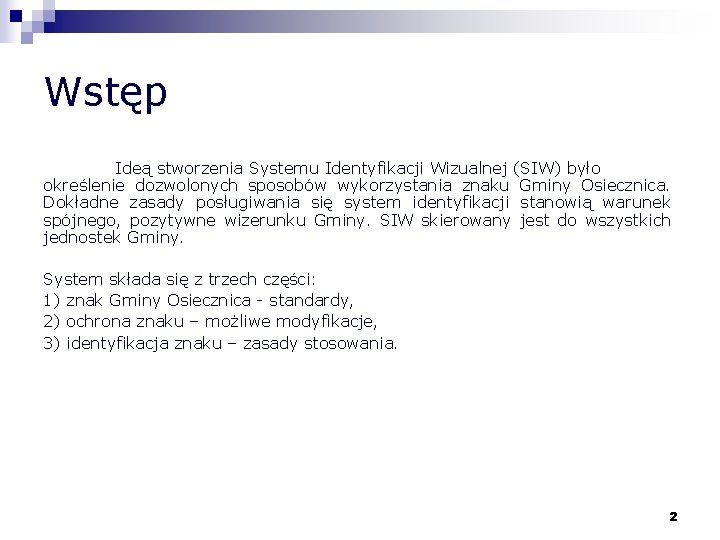 Wstęp

Ideą stworzenia Systemu Identyfikacji Wizualnej (SIW) było określenie dozwolonych sposobów wykorzystania znaku Gminy Osiecznica. Dokładne zasady posługiwania się system identyfikacji stanowią warunek spójnego, pozytywne wizerunku Gminy. SIW skierowany jest do wszystkich jednostek Gminy.

System składa się z trzech części:
1) znak Gminy Osiecznica - standardy,
2) ochrona znaku – możliwe modyfikacje,
3) identyfikacja znaku – zasady stosowania.

2